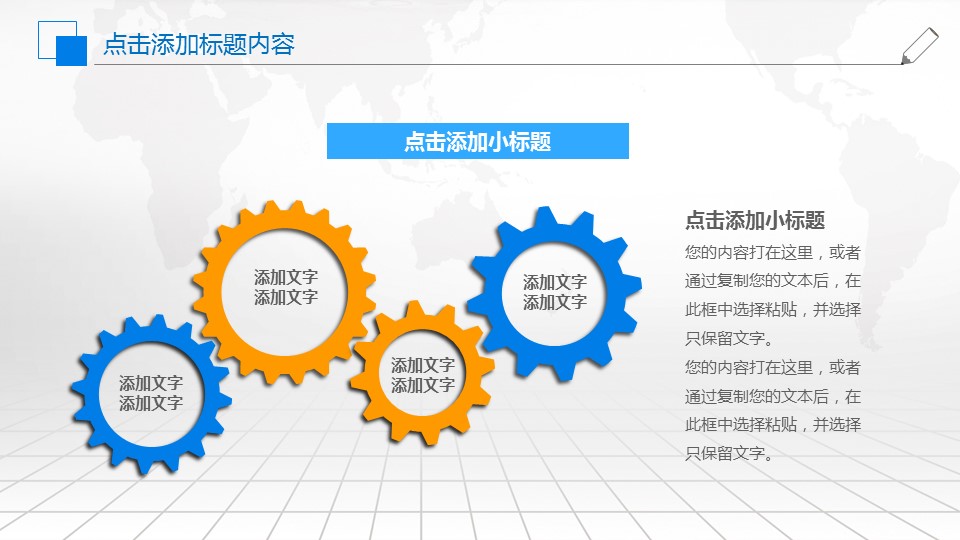 点击添加标题内容

点击添加小标题

添加文字
添加文字

添加文字
添加文字

添加文字
添加文字

添加文字
添加文字

点击添加小标题

您的内容打在这里，或者通过复制您的文本后，在此框中选择粘贴，并选择只保留文字。

您的内容打在这里，或者通过复制您的文本后，在此框中选择粘贴，并选择只保留文字。